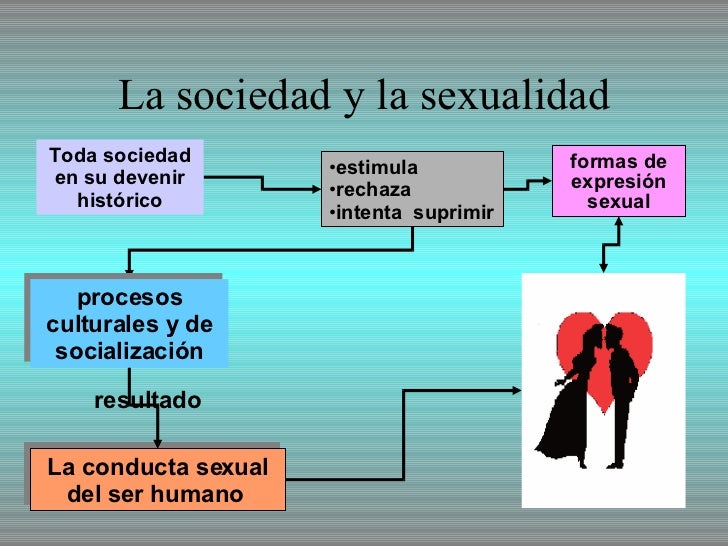 La sociedad y la sexualidad

Toda sociedad en su devenir histórico

•estimula
•rechaza
•intenta suprimir

formas de expresión sexual

procesos culturales y de socialización

resultado

La conducta sexual del ser humano